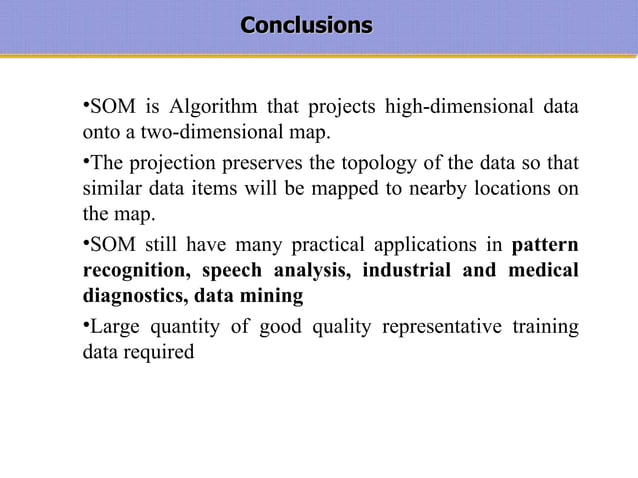 Conclusions

•SOM is Algorithm that projects high-dimensional data onto a two-dimensional map.

•The projection preserves the topology of the data so that similar data items will be mapped to nearby locations on the map.

•SOM still have many practical applications in pattern recognition, speech analysis, industrial and medical diagnostics, data mining

•Large quantity of good quality representative training data required